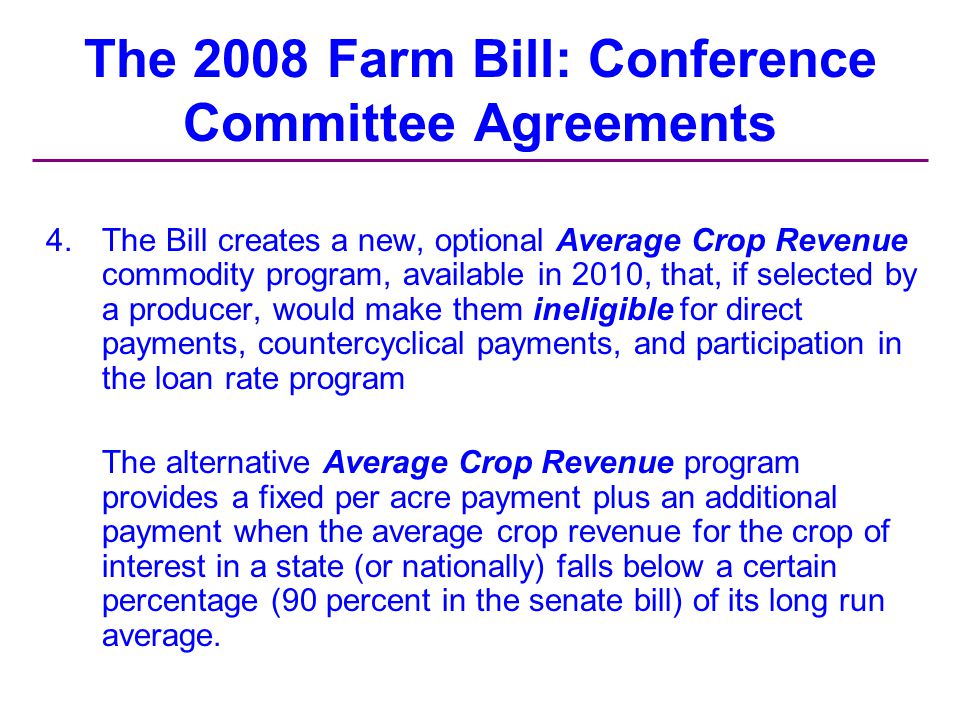 The 2008 Farm Bill: Conference Committee Agreements

4. The Bill creates a new, optional Average Crop Revenue commodity program, available in 2010, that, if selected by a producer, would make them ineligible for direct payments, countercyclical payments, and participation in the loan rate program

The alternative Average Crop Revenue program provides a fixed per acre payment plus an additional payment when the average crop revenue for the crop of interest in a state (or nationally) falls below a certain percentage (90 percent in the senate bill) of its long run average.